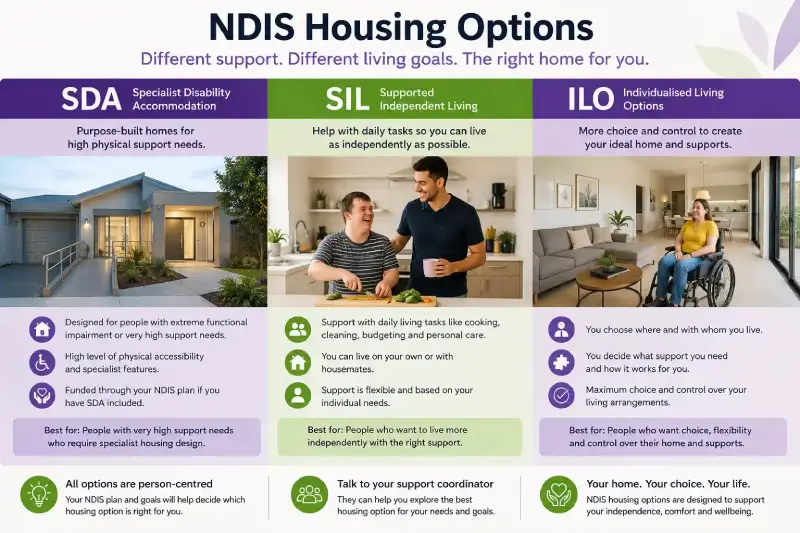 NDIS Housing Options

Different support. Different living goals. The right home for you.

SDA Specialist Disability Accommodation

Purpose-built homes for high physical support needs.

Designed for people with extreme functional impairment or very high support needs.

High level of physical accessibility and specialist features.

Funded through your NDIS plan if you have SDA included.

Best for: People with very high support needs who require specialist housing design.

SIL Supported Independent Living

Help with daily tasks so you can live as independently as possible.

Support with daily living tasks like cooking, cleaning, budgeting and personal care.

You can live on your own or with housemates.

Support is flexible and based on your individual needs.

Best for: People who want to live more independently with the right support.

ILO Individualised Living Options

More choice and control to create your ideal home and supports.

You choose where and with whom you live.

You decide what support you need and how it works for you.

Maximum choice and control over your living arrangements.

Best for: People who want choice, flexibility and control over their home and supports.

All options are person-centred
Your NDIS plan and goals will help decide which housing option is right for you.

Talk to your support coordinator
They can help you explore the best housing option for your needs and goals.

Your home. Your choice. Your life.
NDIS housing options are designed to support your independence, comfort and wellbeing.